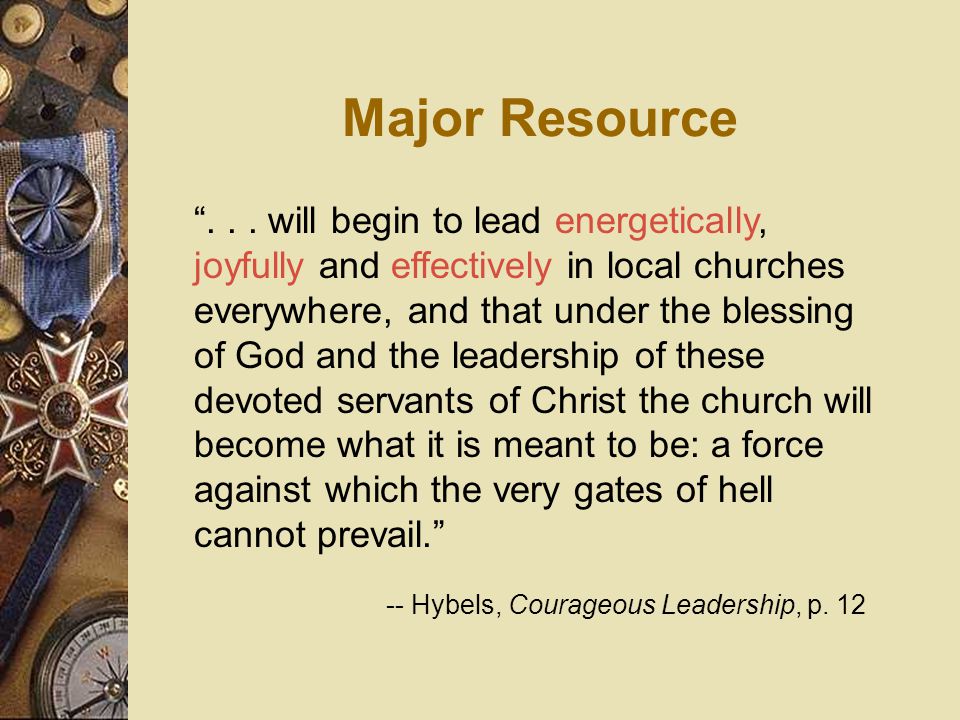 Major Resource

“. . . will begin to lead energetically, joyfully and effectively in local churches everywhere, and that under the blessing of God and the leadership of these devoted servants of Christ the church will become what it is meant to be: a force against which the very gates of hell cannot prevail.”

-- Hybels, Courageous Leadership, p. 12